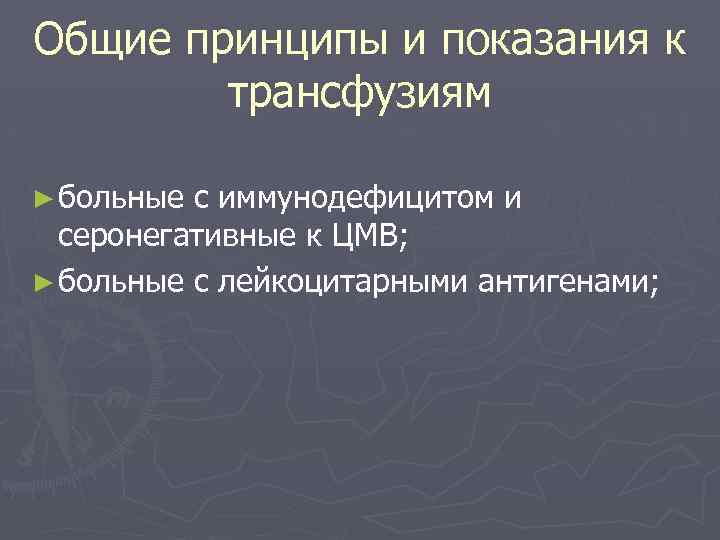 Общие принципы и показания к трансфузиям

► больные с иммунодефицитом и серонегативные к ЦМВ;

► больные с лейкоцитарными антигенами;